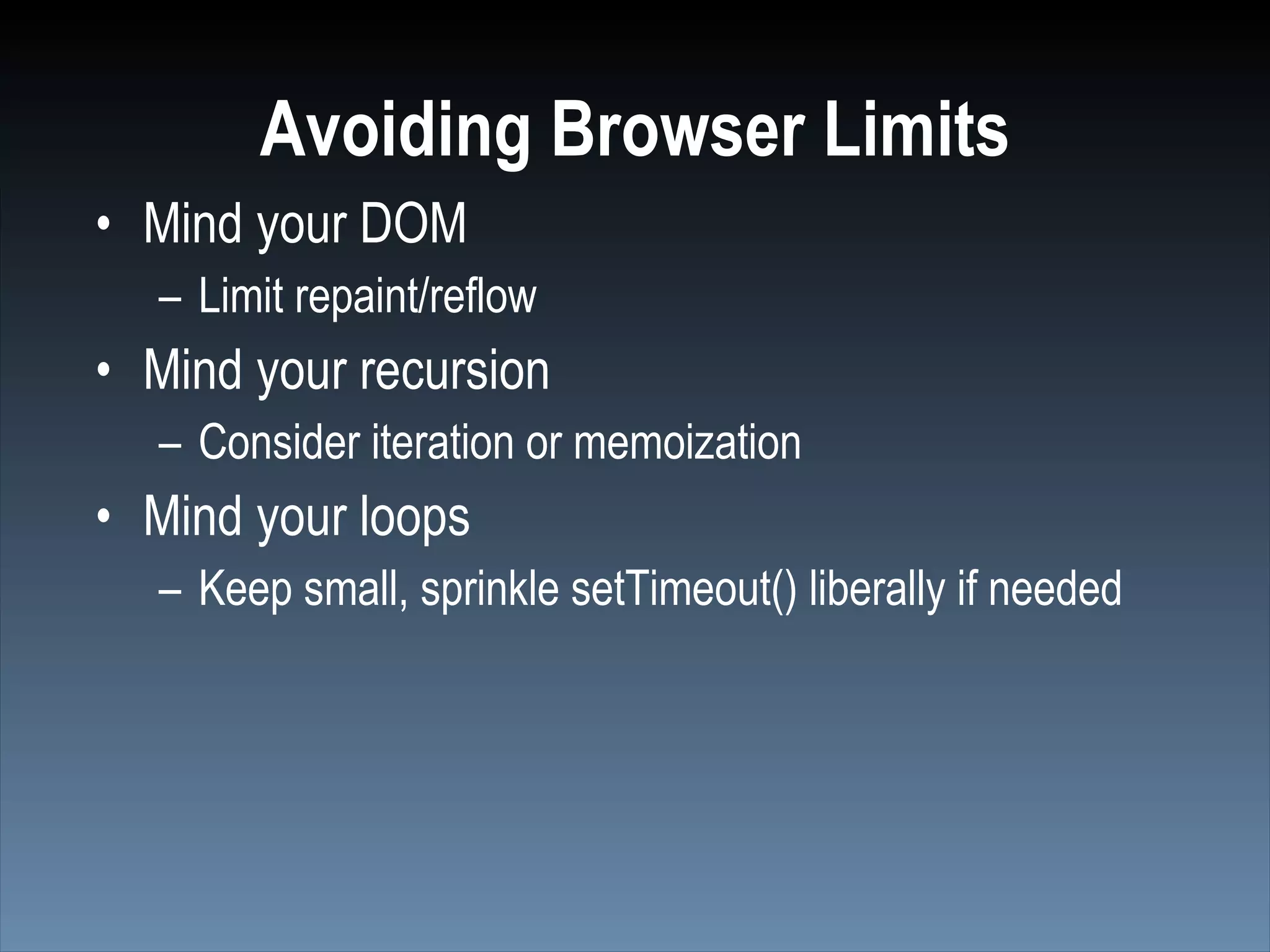 Avoiding Browser Limits

• Mind your DOM
  – Limit repaint/reflow
• Mind your recursion
  – Consider iteration or memoization
• Mind your loops
  – Keep small, sprinkle setTimeout() liberally if needed